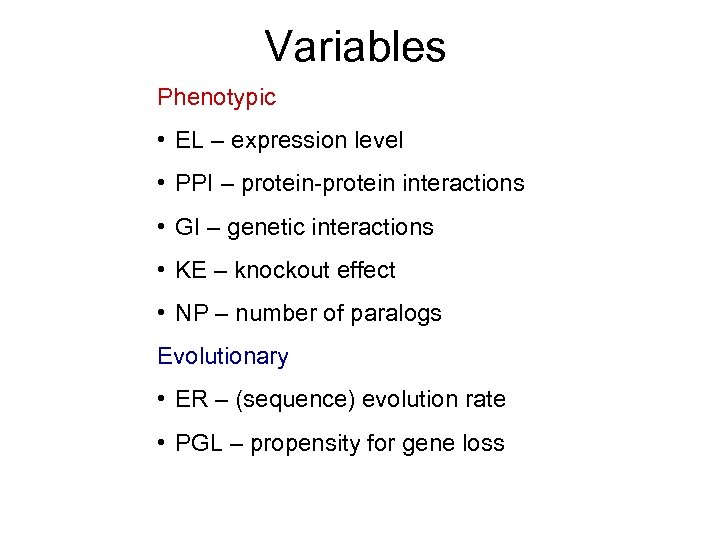 Variables

Phenotypic

• EL – expression level

• PPI – protein-protein interactions

• GI – genetic interactions

• KE – knockout effect

• NP – number of paralogs

Evolutionary

• ER – (sequence) evolution rate

• PGL – propensity for gene loss